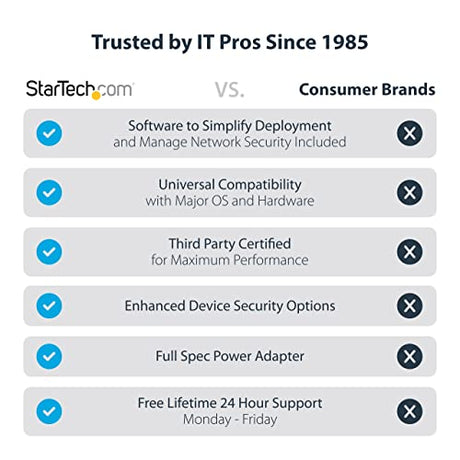 Trusted by IT Pros Since 1985

StarTech.com VS. Consumer Brands

Software to Simplify Deployment and Manage Network Security Included

Universal Compatibility with Major OS and Hardware

Third Party Certified for Maximum Performance

Enhanced Device Security Options

Full Spec Power Adapter

Free Lifetime 24 Hour Support Monday - Friday